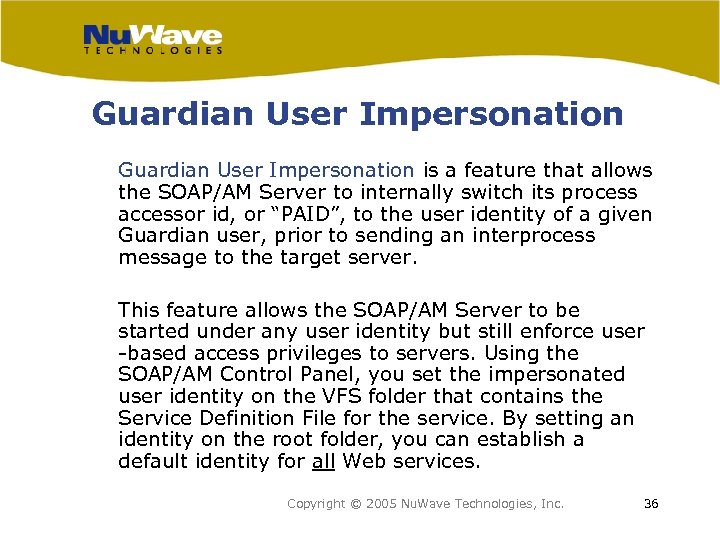 NuWave TECHNOLOGIES

Guardian User Impersonation

Guardian User Impersonation is a feature that allows the SOAP/AM Server to internally switch its process accessor id, or “PAID”, to the user identity of a given Guardian user, prior to sending an interprocess message to the target server.

This feature allows the SOAP/AM Server to be started under any user identity but still enforce user -based access privileges to servers. Using the SOAP/AM Control Panel, you set the impersonated user identity on the VFS folder that contains the Service Definition File for the service. By setting an identity on the root folder, you can establish a default identity for all Web services.

Copyright © 2005 NuWave Technologies, Inc.

36